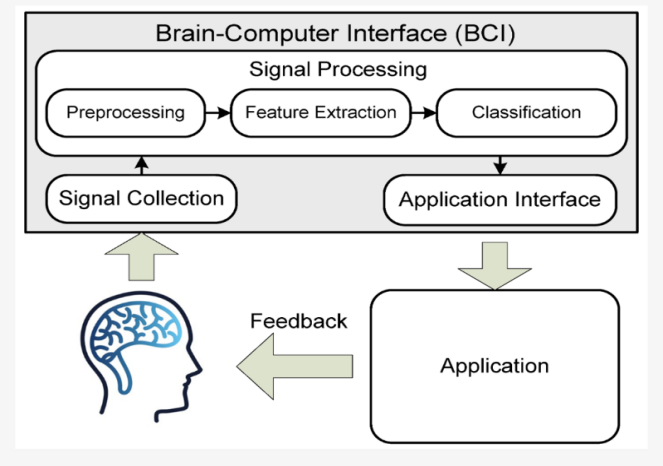 Brain-Computer Interface (BCI)

Signal Processing

Preprocessing

Feature Extraction

Classification

Signal Collection

Application Interface

Feedback

Application